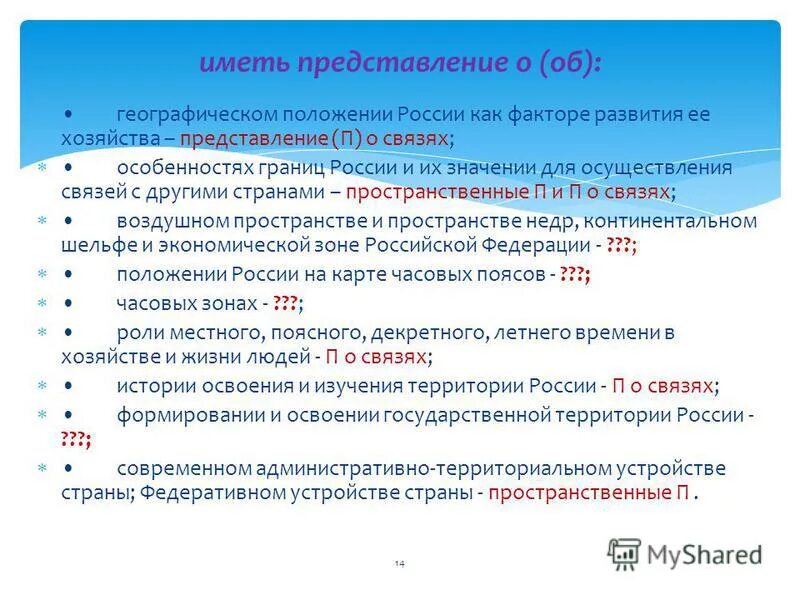 иметь представление о (об):

• географическом положении России как факторе развития ее хозяйства – представление (П) о связях;

• особенностях границ России и их значении для осуществления связей с другими странами – пространственные П и П о связях;

• воздушном пространстве и пространстве недр, континентальном шельфе и экономической зоне Российской Федерации - ???;

• положении России на карте часовых поясов - ???;

• часовых зонах - ???;

• роли местного, поясного, декретного, летнего времени в хозяйстве и жизни людей - П о связях;

• истории освоения и изучения территории России - П о связях;

• формировании и освоении государственной территории России - ???;

• современном административно-территориальном устройстве страны; Федеративном устройстве страны - пространственные П .

14

MyShared